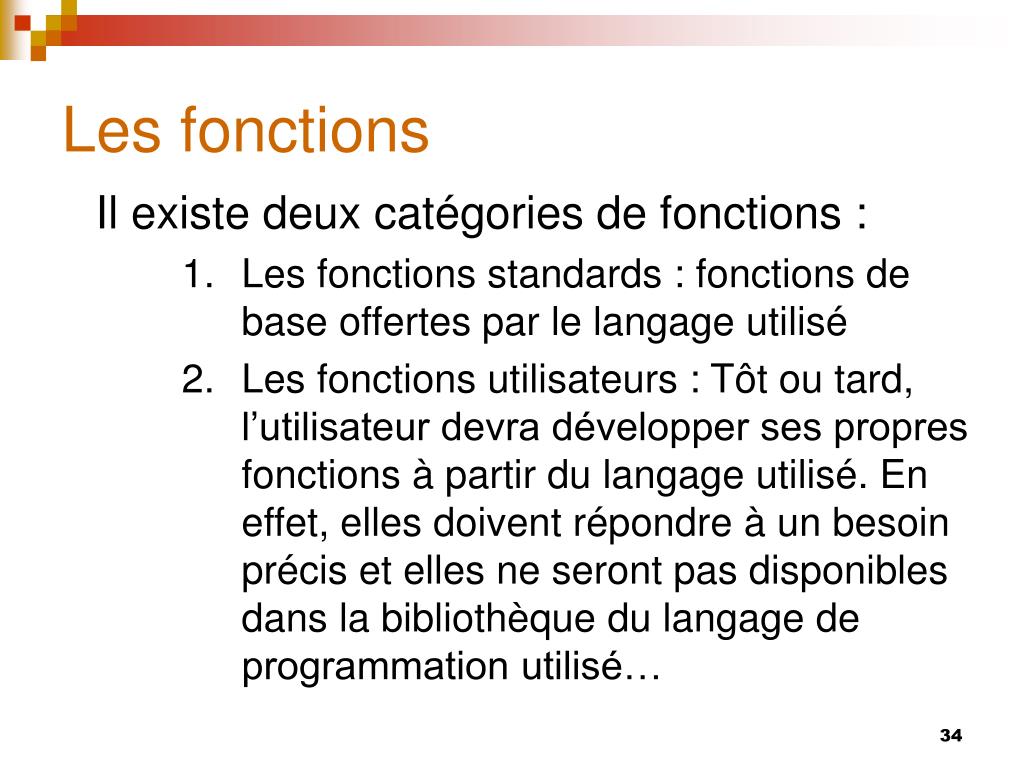 Les fonctions

Il existe deux catégories de fonctions :

1. Les fonctions standards : fonctions de base offertes par le langage utilisé
2. Les fonctions utilisateurs : Tôt ou tard, l’utilisateur devra développer ses propres fonctions à partir du langage utilisé. En effet, elles doivent répondre à un besoin précis et elles ne seront pas disponibles dans la bibliothèque du langage de programmation utilisé…

34